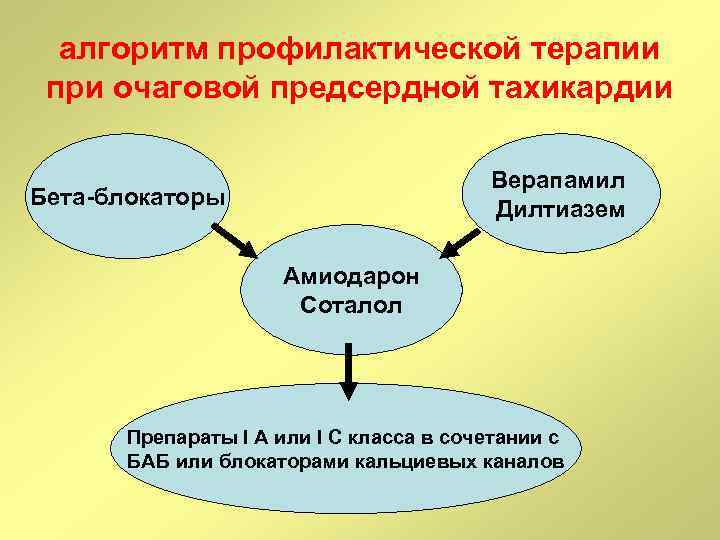 алгоритм профилактической терапии при очаговой предсердной тахикардии

Бета-блокаторы

Верапамил
Дилтиазем

Амиодарон
Соталол

Препараты I A или I C класса в сочетании с БАБ или блокаторами кальциевых каналов